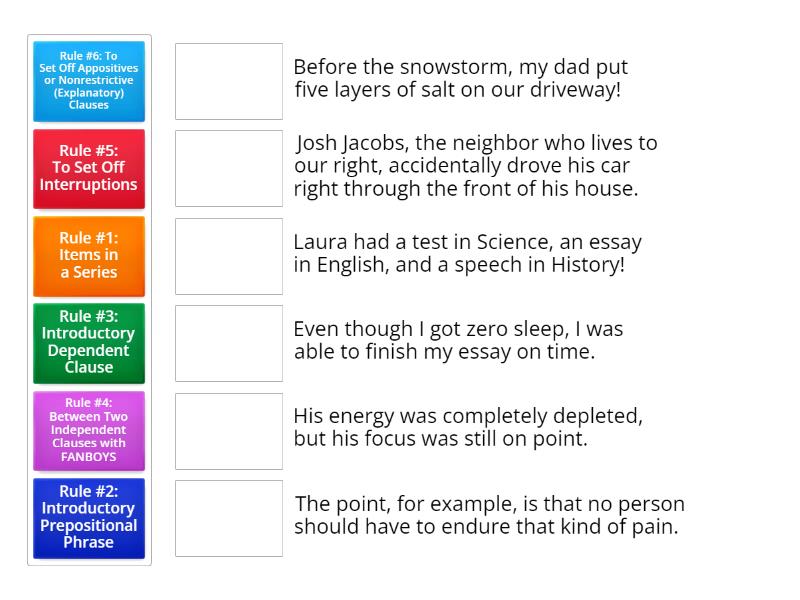 Rule #6: To Set Off Appositives or Nonrestrictive (Explanatory) Clauses

Rule #5: To Set Off Interruptions

Rule #1: Items in a Series

Rule #3: Introductory Dependent Clause

Rule #4: Between Two Independent Clauses with FANBOYS

Rule #2: Introductory Prepositional Phrase

Before the snowstorm, my dad put five layers of salt on our driveway!

Josh Jacobs, the neighbor who lives to our right, accidentally drove his car right through the front of his house.

Laura had a test in Science, an essay in English, and a speech in History!

Even though I got zero sleep, I was able to finish my essay on time.

His energy was completely depleted, but his focus was still on point.

The point, for example, is that no person should have to endure that kind of pain.